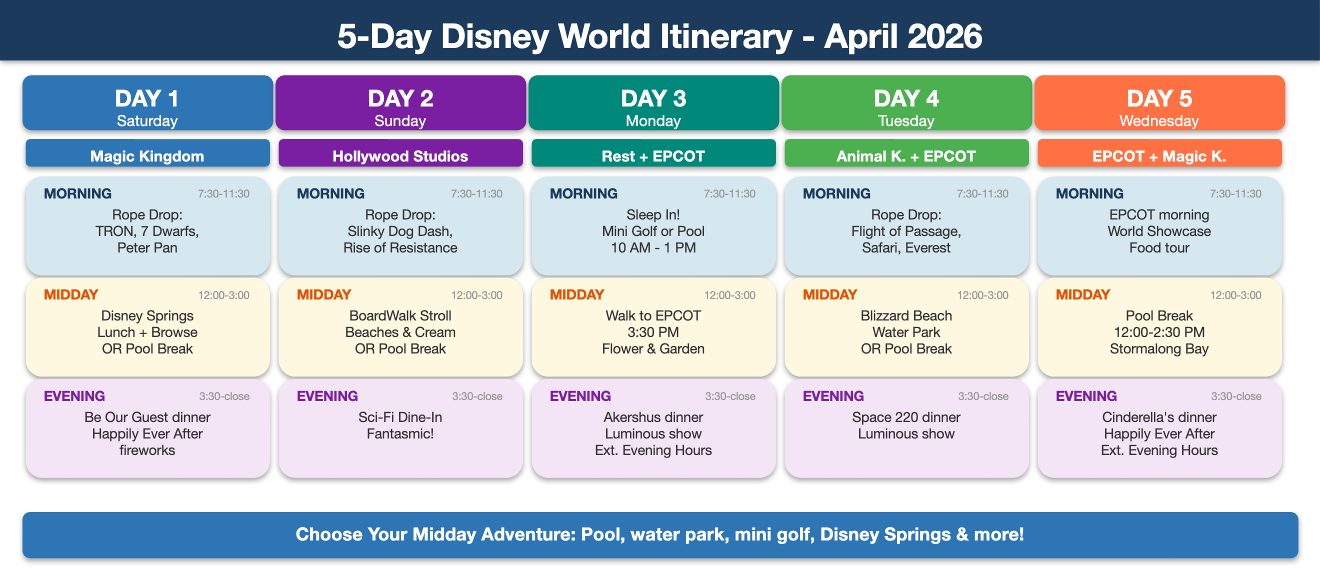 5-Day Disney World Itinerary - April 2026

DAY 1
Saturday
Magic Kingdom
MORNING 7:30-11:30
Rope Drop: TRON, 7 Dwarfs, Peter Pan
MIDDAY 12:00-3:00
Disney Springs Lunch + Browse OR Pool Break
EVENING 3:30-close
Be Our Guest dinner Happily Ever After fireworks

DAY 2
Sunday
Hollywood Studios
MORNING 7:30-11:30
Rope Drop: Slinky Dog Dash, Rise of Resistance
MIDDAY 12:00-3:00
BoardWalk Stroll Beaches & Cream OR Pool Break
EVENING 3:30-close
Sci-Fi Dine-In Fantasmic!

DAY 3
Monday
Rest + EPCOT
MORNING 7:30-11:30
Sleep In! Mini Golf or Pool 10 AM - 1 PM
MIDDAY 12:00-3:00
Walk to EPCOT 3:30 PM Flower & Garden
EVENING 3:30-close
Akershus dinner Luminous show Ext. Evening Hours

DAY 4
Tuesday
Animal K. + EPCOT
MORNING 7:30-11:30
Rope Drop: Flight of Passage, Safari, Everest
MIDDAY 12:00-3:00
Blizzard Beach Water Park OR Pool Break
EVENING 3:30-close
Space 220 dinner Luminous show

DAY 5
Wednesday
EPCOT + Magic K.
MORNING 7:30-11:30
EPCOT morning World Showcase Food tour
MIDDAY 12:00-3:00
Pool Break 12:00-2:30 PM Stormalong Bay
EVENING 3:30-close
Cinderella's dinner Happily Ever After Ext. Evening Hours

Choose Your Midday Adventure: Pool, water park, mini golf, Disney Springs & more!